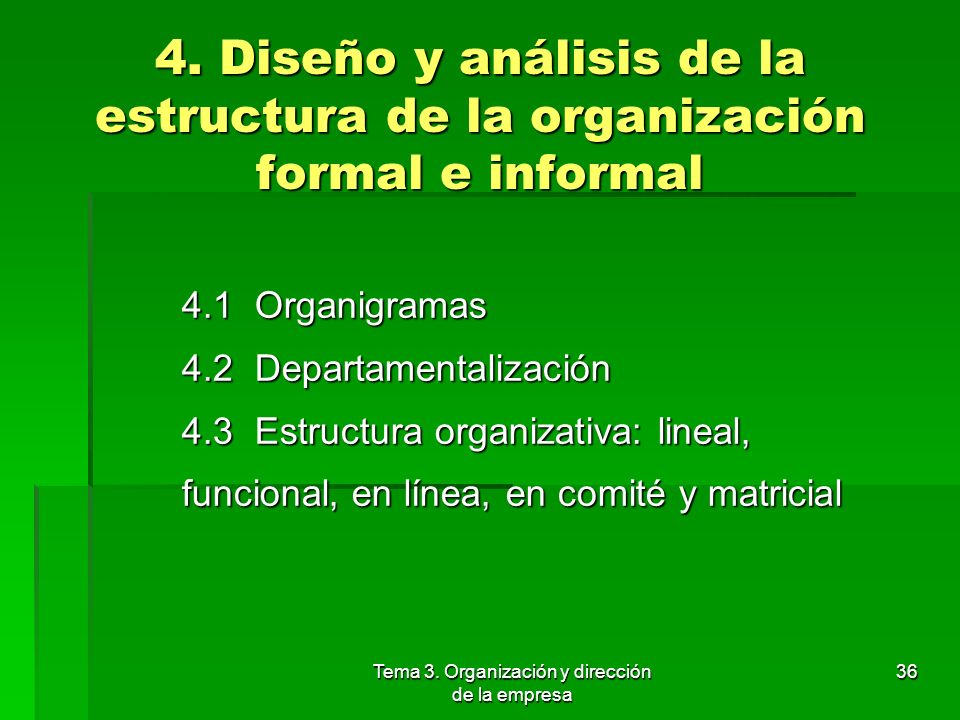 4. Diseño y análisis de la estructura de la organización formal e informal

4.1 Organigramas

4.2 Departamentalización

4.3 Estructura organizativa: lineal, funcional, en línea, en comité y matricial

Tema 3. Organización y dirección de la empresa

36